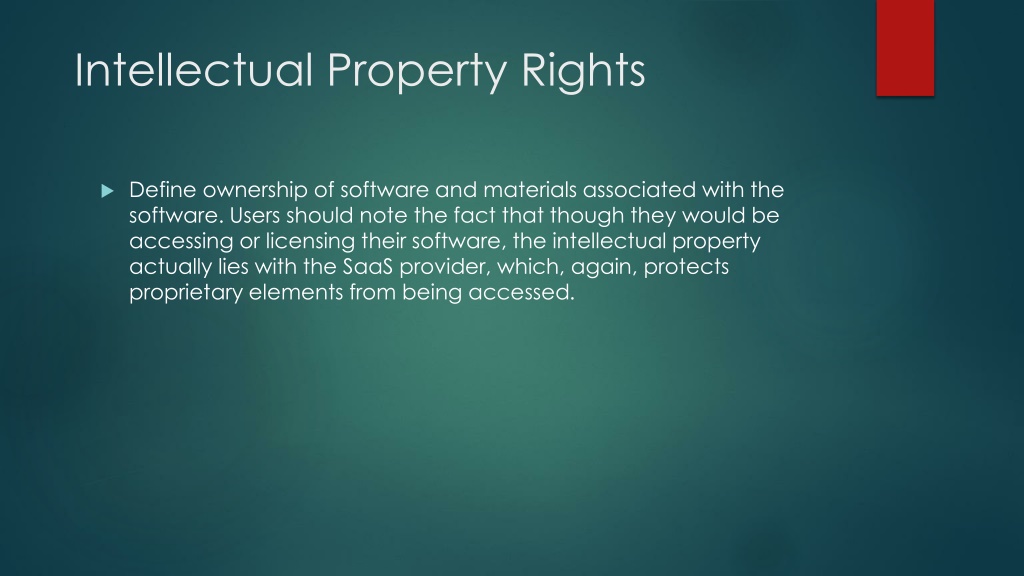 Intellectual Property Rights

Define ownership of software and materials associated with the software. Users should note the fact that though they would be accessing or licensing their software, the intellectual property actually lies with the SaaS provider, which, again, protects proprietary elements from being accessed.